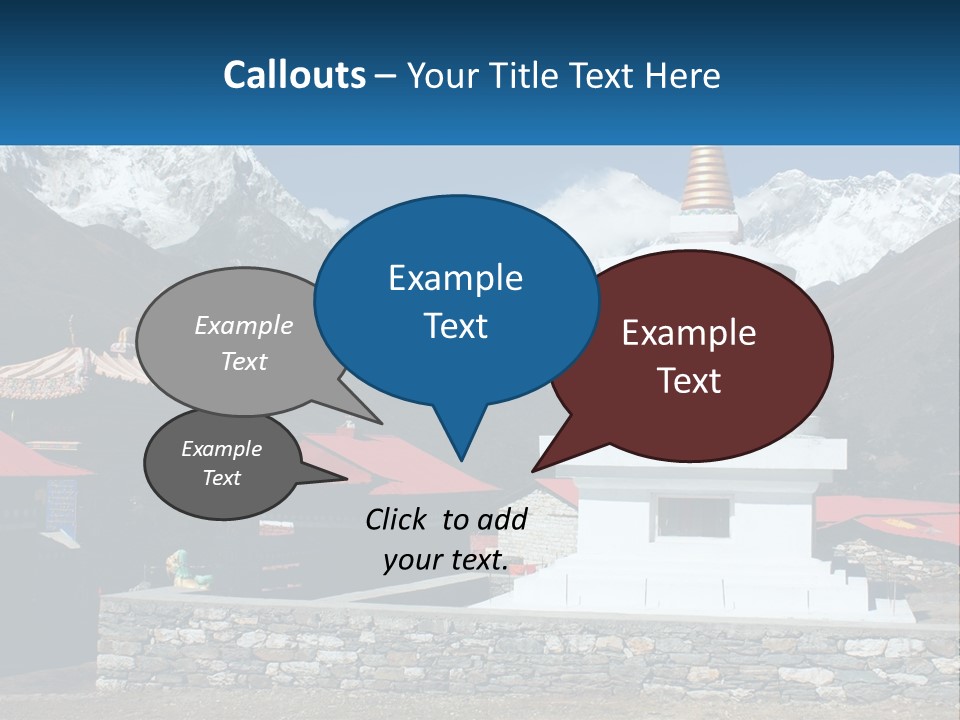 Callouts – Your Title Text Here

Example Text

Example Text

Example Text

Example Text

Click to add your text.